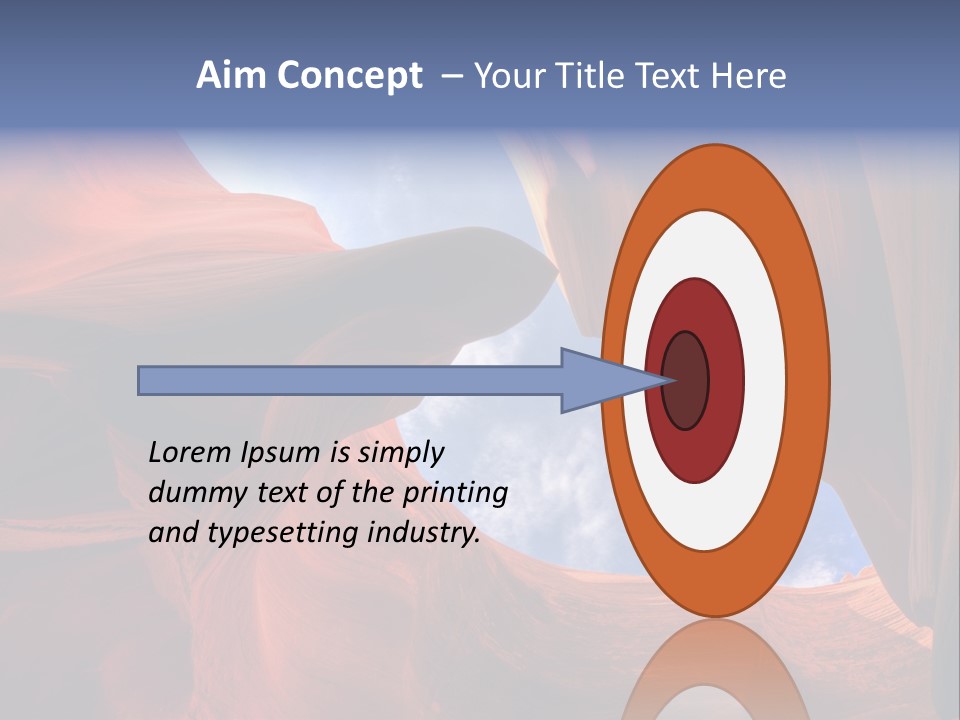 Aim Concept – Your Title Text Here

Lorem Ipsum is simply dummy text of the printing and typesetting industry.